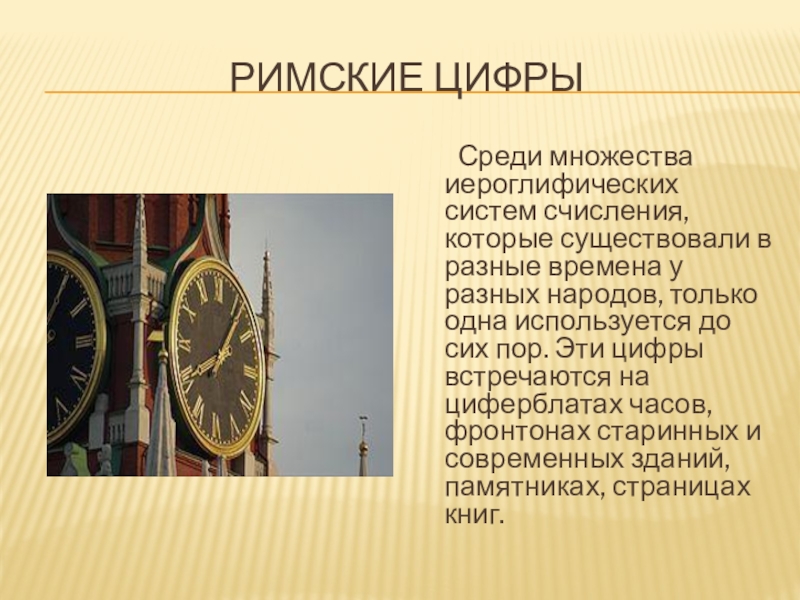 РИМСКИЕ ЦИФРЫ

Среди множества иероглифических систем счисления, которые существовали в разные времена у разных народов, только одна используется до сих пор. Эти цифры встречаются на циферблатах часов, фронтонах старинных и современных зданий, памятниках, страницах книг.